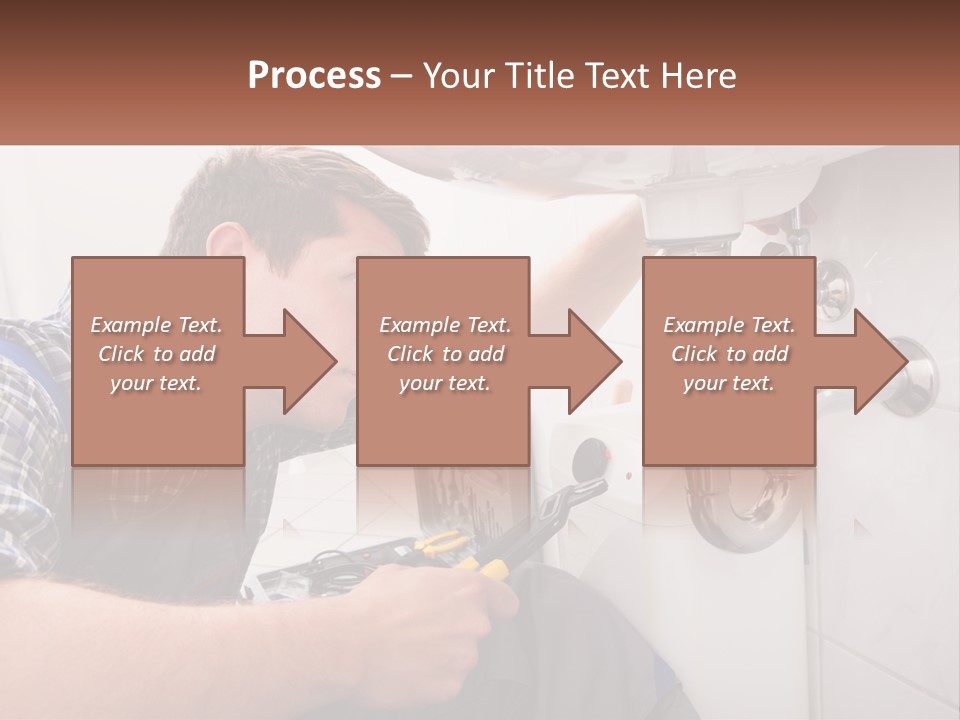 Process – Your Title Text Here

Example Text. Click to add your text.

Example Text. Click to add your text.

Example Text. Click to add your text.